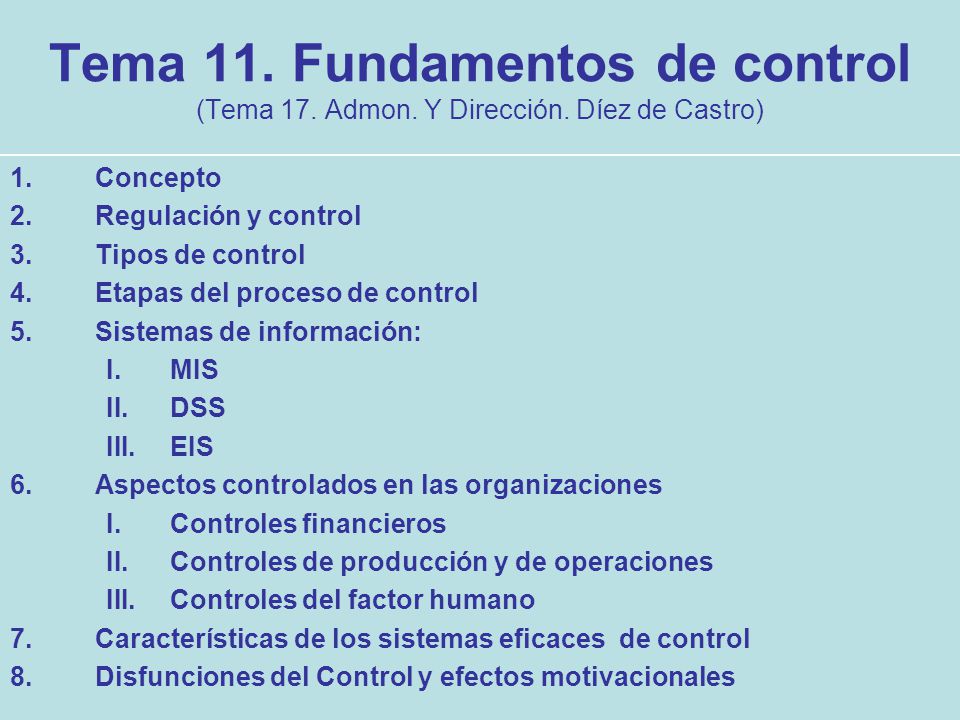 Tema 11. Fundamentos de control
(Tema 17. Admon. Y Dirección. Díez de Castro)

1. Concepto
2. Regulación y control
3. Tipos de control
4. Etapas del proceso de control
5. Sistemas de información:
I. MIS
II. DSS
III. EIS
6. Aspectos controlados en las organizaciones
I. Controles financieros
II. Controles de producción y de operaciones
III. Controles del factor humano
7. Características de los sistemas eficaces de control
8. Disfunciones del Control y efectos motivacionales